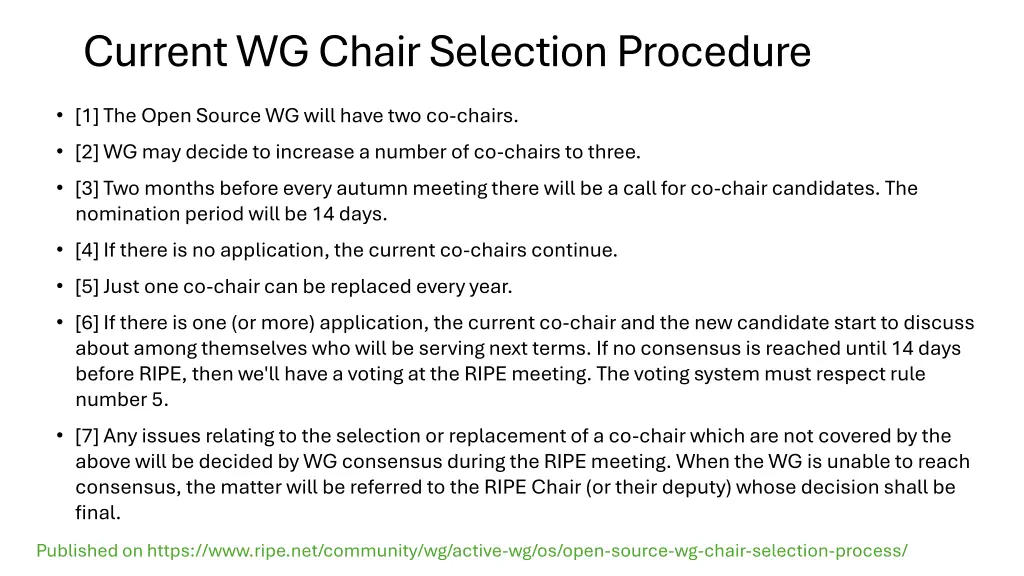 Current WG Chair Selection Procedure

• [1] The Open Source WG will have two co-chairs.

• [2] WG may decide to increase a number of co-chairs to three.

• [3] Two months before every autumn meeting there will be a call for co-chair candidates. The nomination period will be 14 days.

• [4] If there is no application, the current co-chairs continue.

• [5] Just one co-chair can be replaced every year.

• [6] If there is one (or more) application, the current co-chair and the new candidate start to discuss about among themselves who will be serving next terms. If no consensus is reached until 14 days before RIPE, then we'll have a voting at the RIPE meeting. The voting system must respect rule number 5.

• [7] Any issues relating to the selection or replacement of a co-chair which are not covered by the above will be decided by WG consensus during the RIPE meeting. When the WG is unable to reach consensus, the matter will be referred to the RIPE Chair (or their deputy) whose decision shall be final.

Published on https://www.ripe.net/community/wg/active-wg/os/open-source-wg-chair-selection-process/